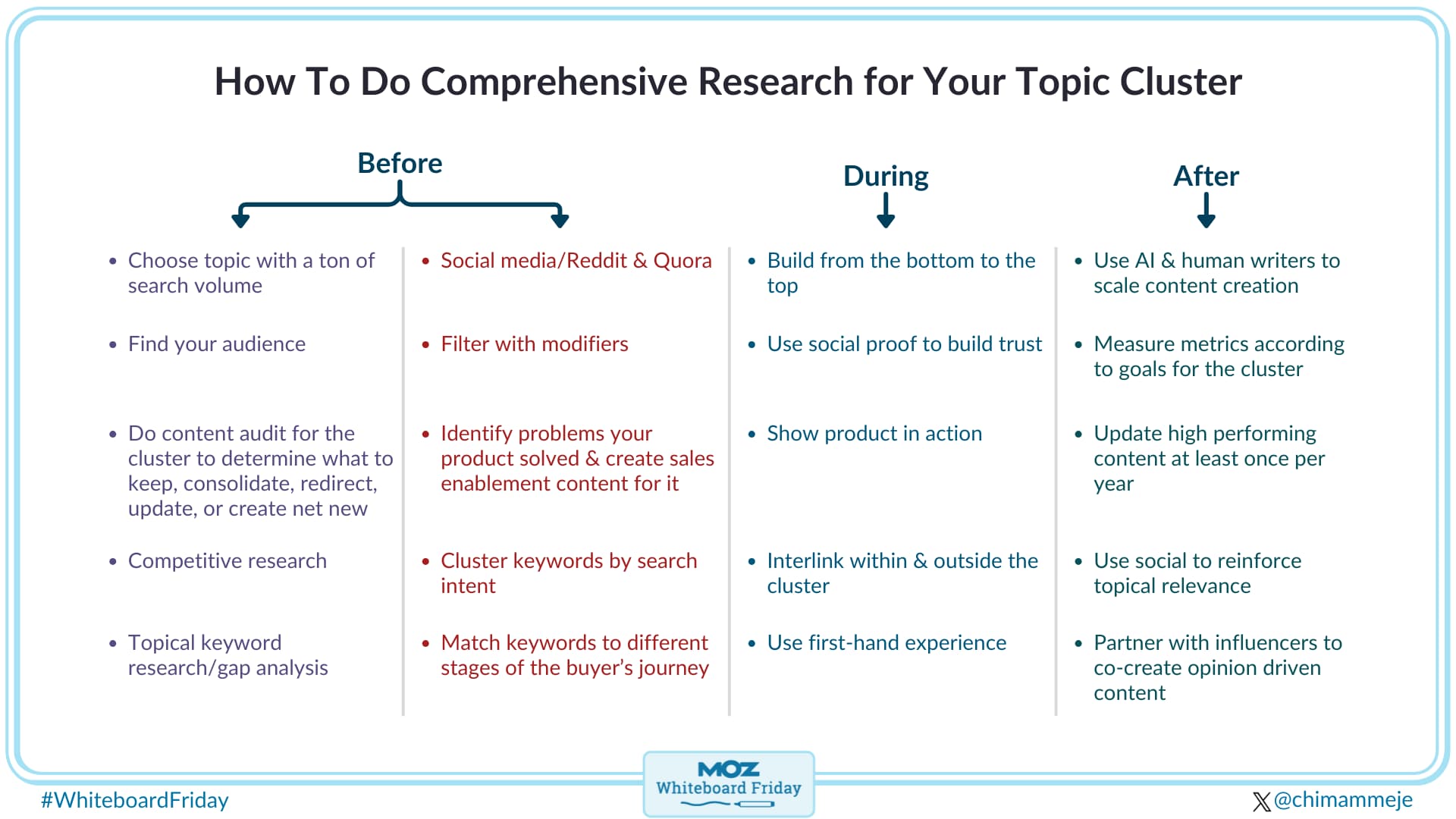 How To Do Comprehensive Research for Your Topic Cluster

Before

- Choose topic with a ton of search volume
- Find your audience
- Do content audit for the cluster to determine what to keep, consolidate, redirect, update, or create net new
- Competitive research
- Topical keyword research/gap analysis

- Social media/Reddit & Quora
- Filter with modifiers
- Identify problems your product solved & create sales enablement content for it
- Cluster keywords by search intent
- Match keywords to different stages of the buyer's journey

During

- Build from the bottom to the top
- Use social proof to build trust
- Show product in action
- Interlink within & outside the cluster
- Use first-hand experience

After

- Use AI & human writers to scale content creation
- Measure metrics according to goals for the cluster
- Update high performing content at least once per year
- Use social to reinforce topical relevance
- Partner with influencers to co-create opinion driven content

#WhiteboardFriday

MOZ
Whiteboard Friday

@chimammeje